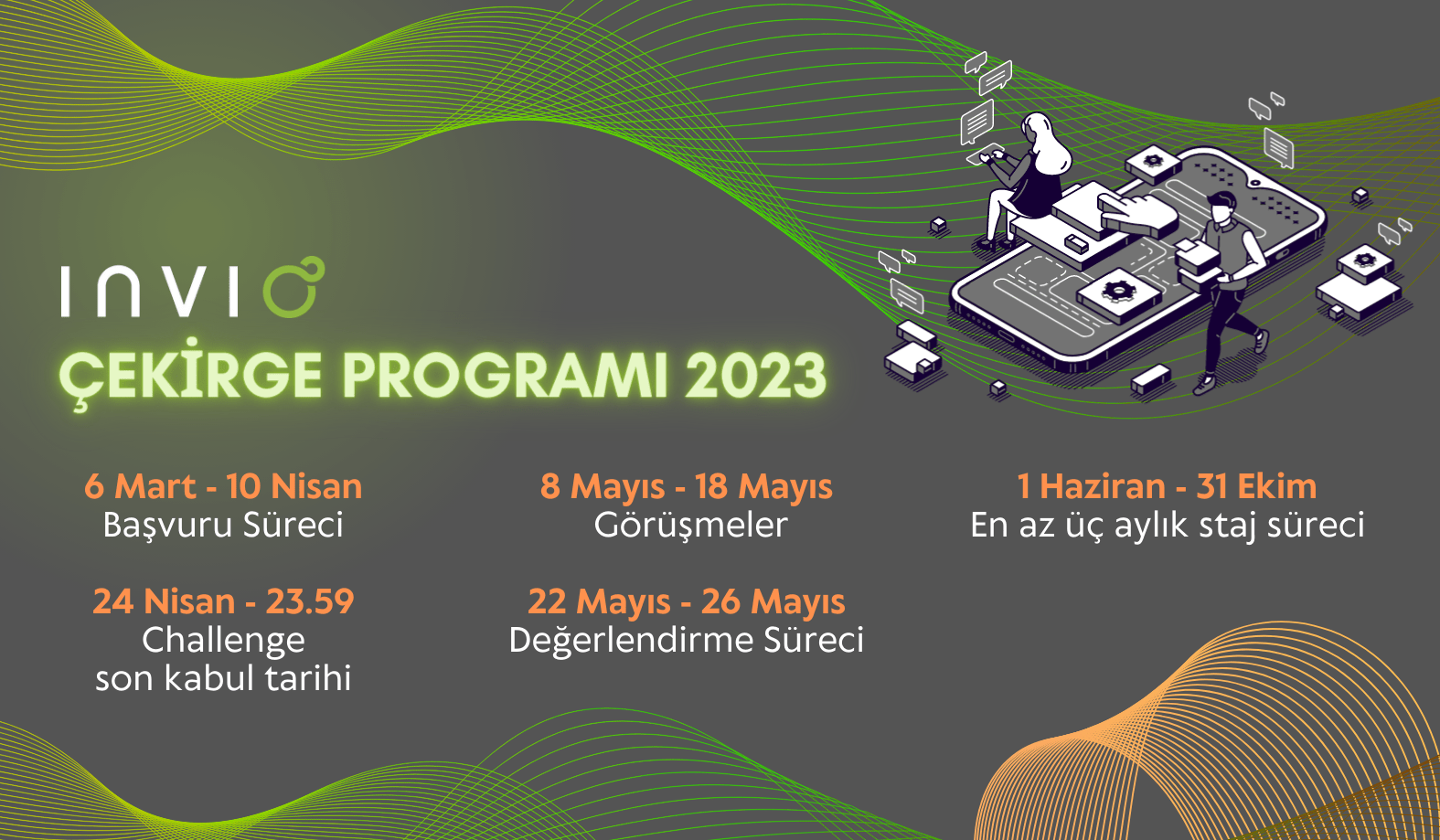 INVIO
ÇEKİRGE PROGRAMI 2023

6 Mart - 10 Nisan
Başvuru Süreci

24 Nisan - 23.59
Challenge son kabul tarihi

8 Mayıs - 18 Mayıs
Görüşmeler

22 Mayıs - 26 Mayıs
Değerlendirme Süreci

1 Haziran - 31 Ekim
En az üç aylık staj süreci